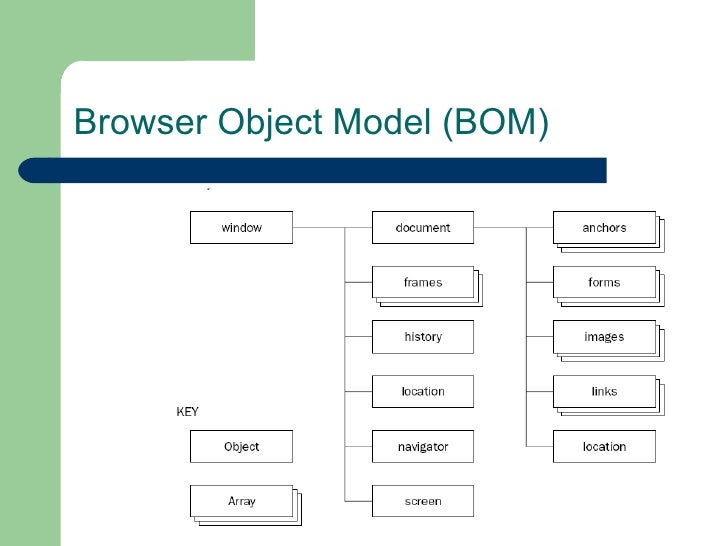 Browser Object Model (BOM)

window

document

frames

history

location

navigator

screen

anchors

forms

images

links

location

KEY

Object

Array